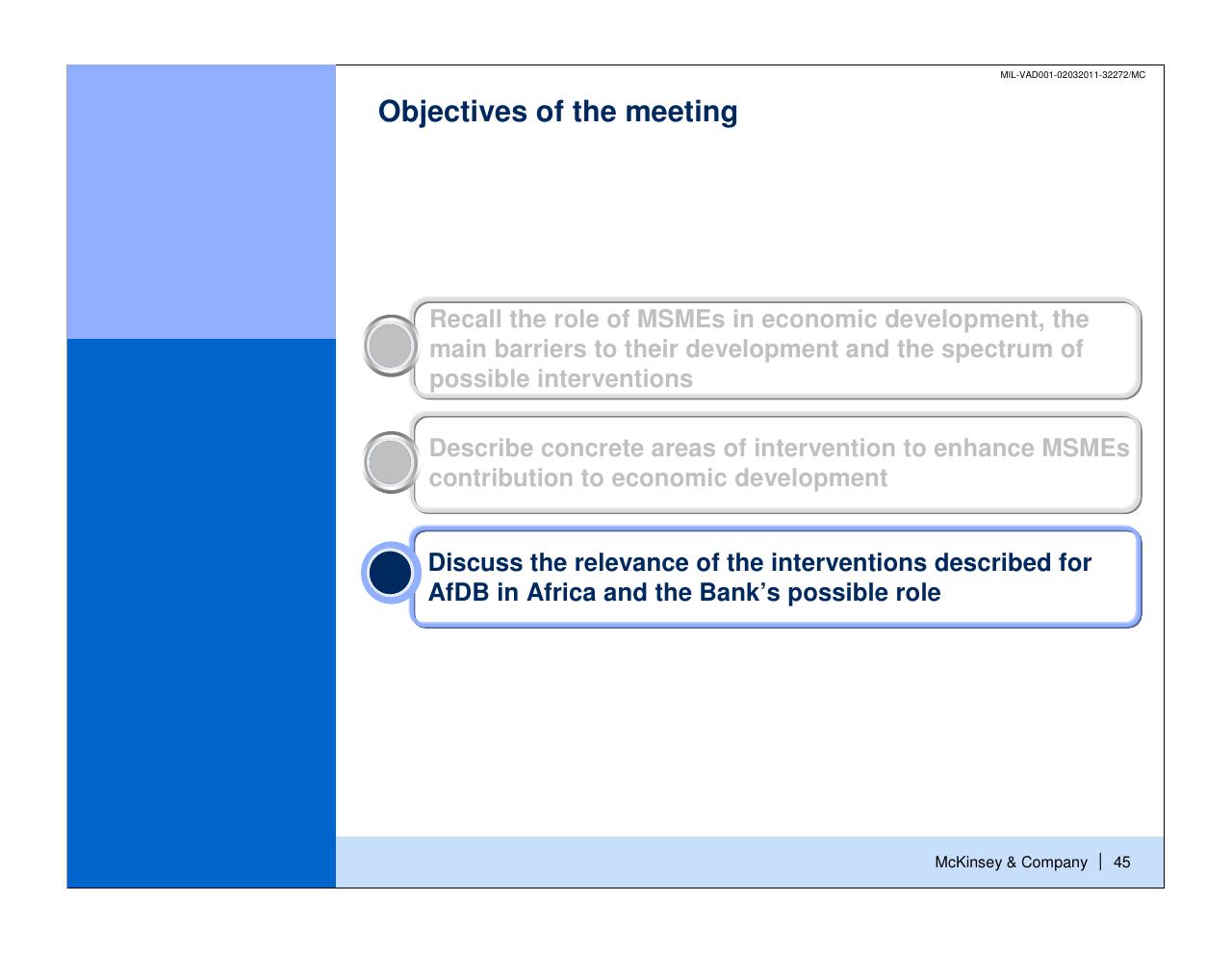 MIL-VAD001-02032011-32272/MC

Objectives of the meeting

Recall the role of MSMEs in economic development, the main barriers to their development and the spectrum of possible interventions

Describe concrete areas of intervention to enhance MSMEs contribution to economic development

Discuss the relevance of the interventions described for AfDB in Africa and the Bank's possible role

McKinsey & Company | 45